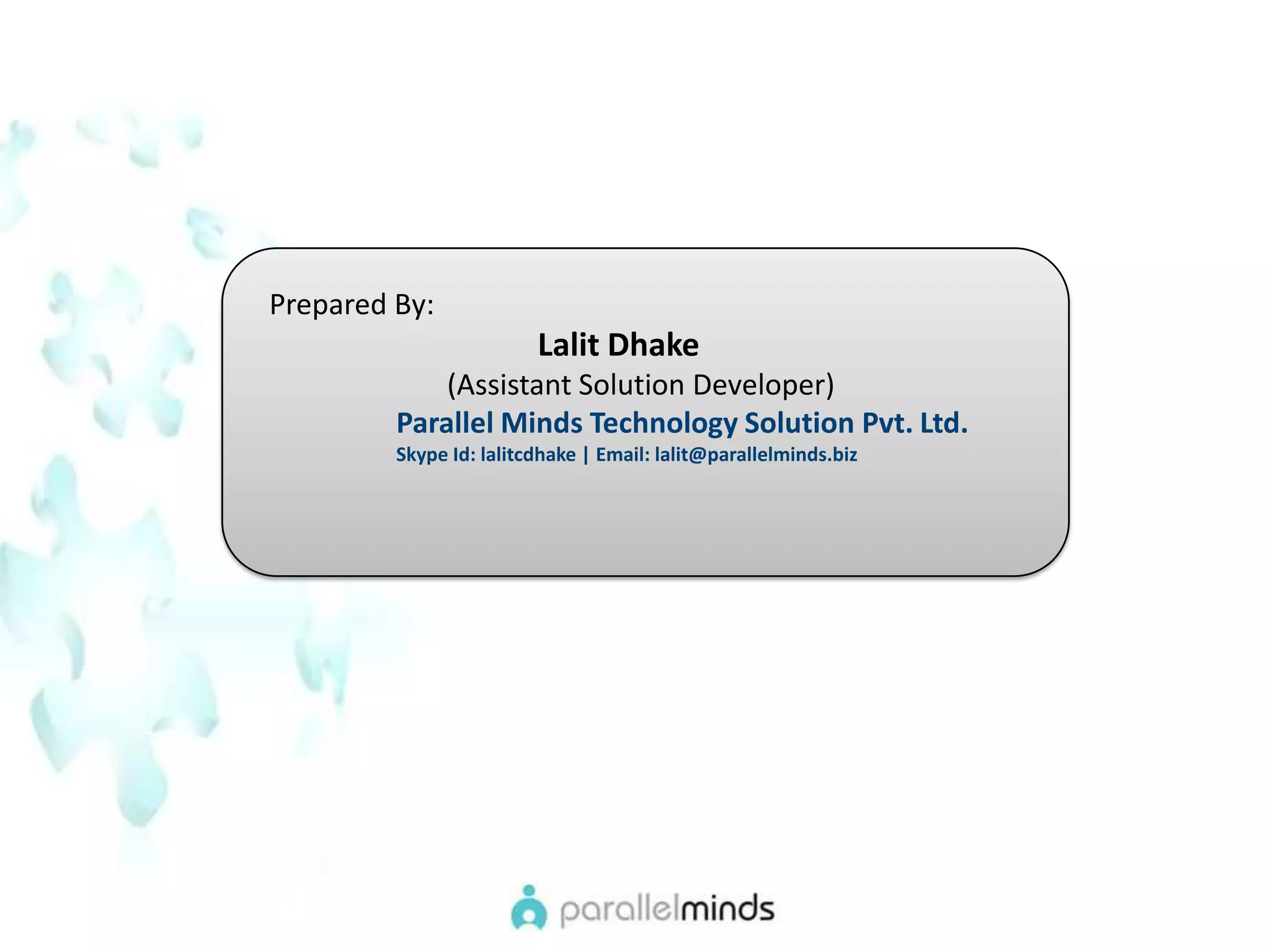 Prepared By:

Lalit Dhake

(Assistant Solution Developer)

Parallel Minds Technology Solution Pvt. Ltd.

Skype Id: lalitcdhake | Email: lalit@parallelminds.biz

parallelminds